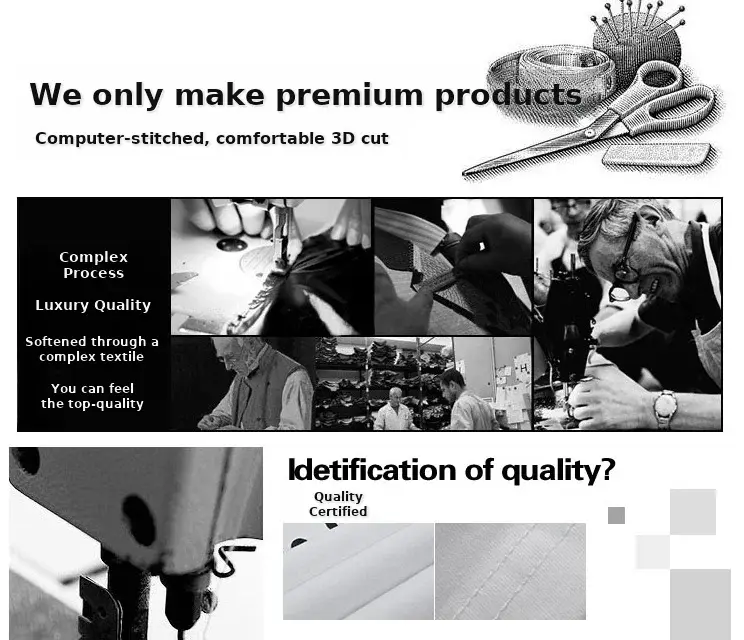 We only make premium products

Computer-stitched, comfortable 3D cut

Complex Process

Luxury Quality

Softened through a complex textile

You can feel the top-quality

Idetification of quality?

Quality Certified